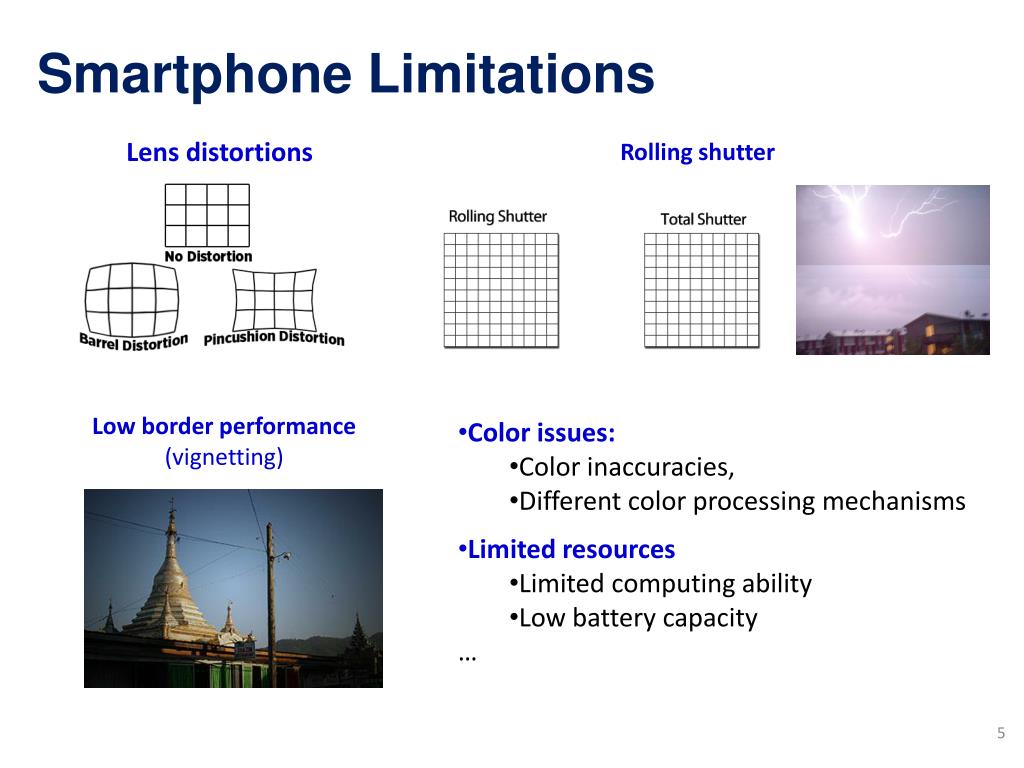 Smartphone Limitations

Lens distortions

No Distortion

Barrel Distortion

Pincushion Distortion

Rolling shutter

Rolling Shutter

Total Shutter

Low border performance
(vignetting)

•Color issues:
•Color inaccuracies,
•Different color processing mechanisms

•Limited resources
•Limited computing ability
•Low battery capacity

…

5